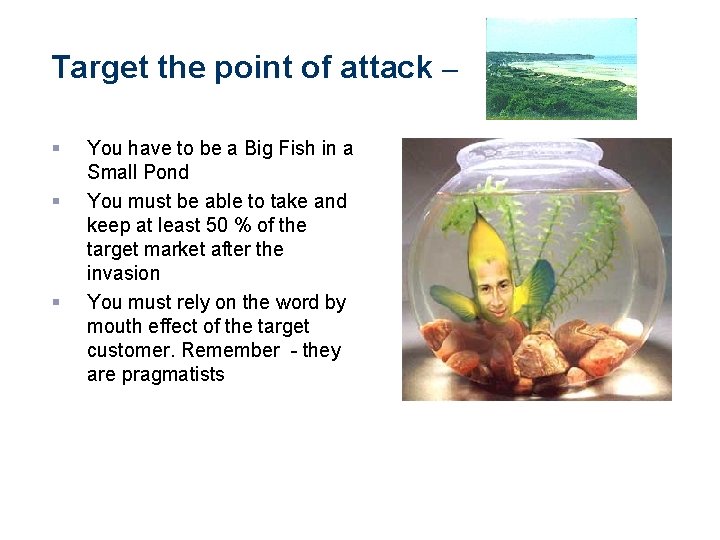 Target the point of attack –

- You have to be a Big Fish in a Small Pond
- You must be able to take and keep at least 50 % of the target market after the invasion
- You must rely on the word by mouth effect of the target customer. Remember - they are pragmatists